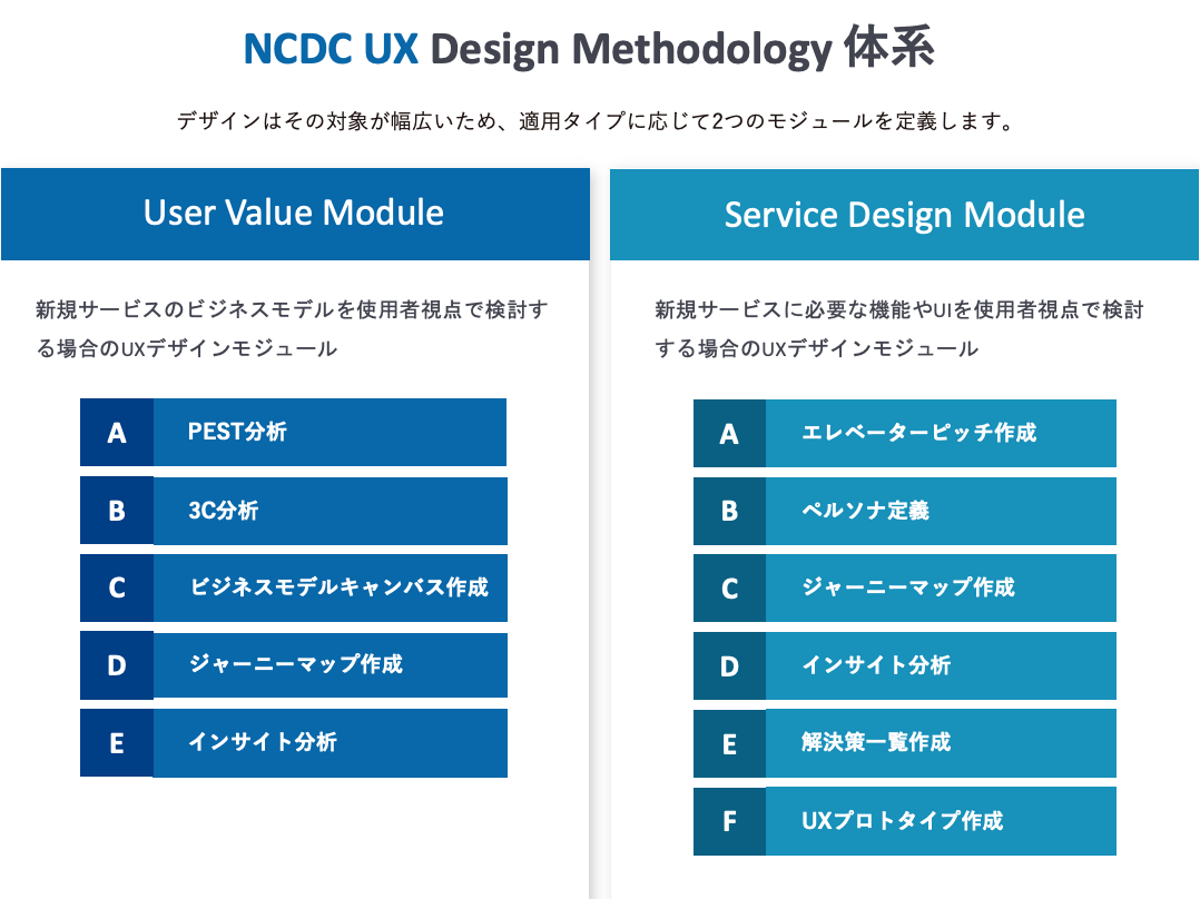 NCDC UX Design Methodology 体系

デザインはその対象が幅広いため、適用タイプに応じて2つのモジュールを定義します。

User Value Module

新規サービスのビジネスモデルを使用者視点で検討する場合のUXデザインモジュール

A PEST分析
B 3C分析
C ビジネスモデルキャンバス作成
D ジャーニーマップ作成
E インサイト分析

Service Design Module

新規サービスに必要な機能やUIを使用者視点で検討する場合のUXデザインモジュール

A エレベーターピッチ作成
B ペルソナ定義
C ジャーニーマップ作成
D インサイト分析
E 解決策一覧作成
F UXプロトタイプ作成